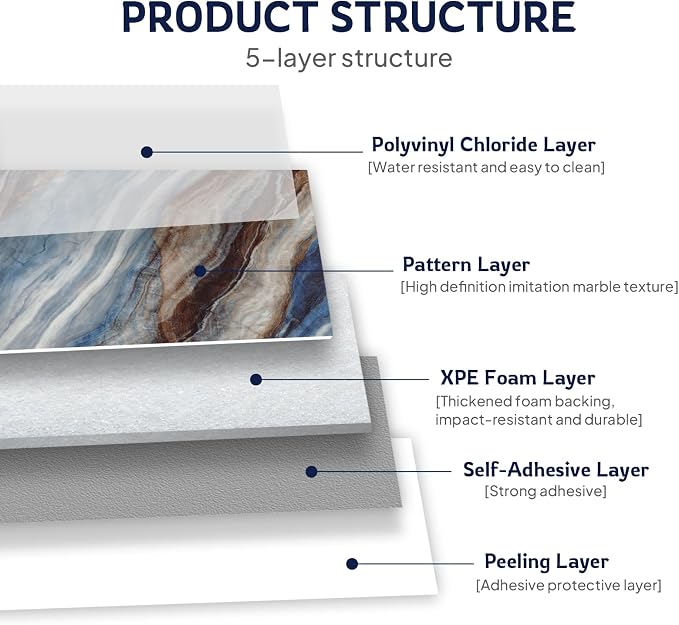 PRODUCT STRUCTURE
5-layer structure

Polyvinyl Chloride Layer
[Water resistant and easy to clean]

Pattern Layer
[High definition imitation marble texture]

XPE Foam Layer
[Thickened foam backing, impact-resistant and durable]

Self-Adhesive Layer
[Strong adhesive]

Peeling Layer
[Adhesive protective layer]